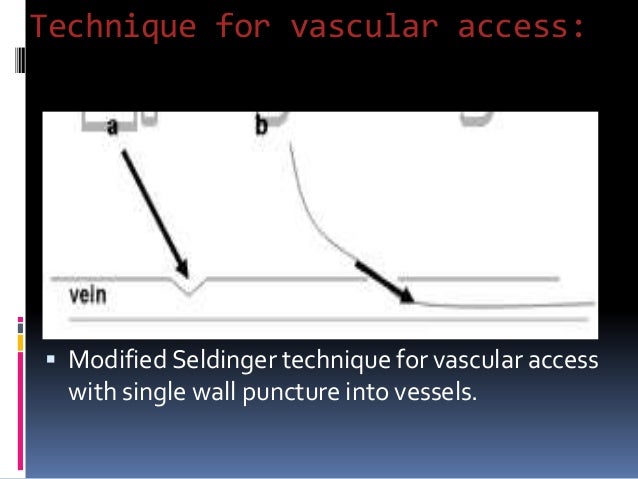 Technique for vascular access:

a

b

vein

▪ Modified Seldinger technique for vascular access with single wall puncture into vessels.